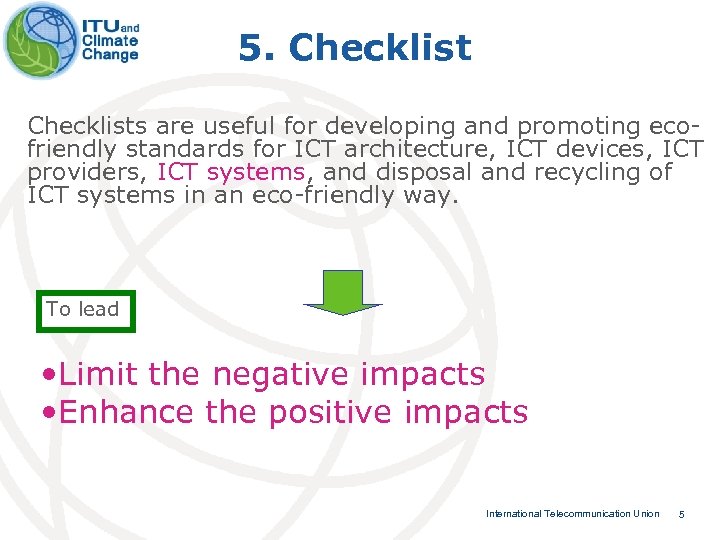 ITU and Climate Change

5. Checklist

Checklists are useful for developing and promoting eco-friendly standards for ICT architecture, ICT devices, ICT providers, ICT systems, and disposal and recycling of ICT systems in an eco-friendly way.

To lead

•Limit the negative impacts
•Enhance the positive impacts

International Telecommunication Union 5